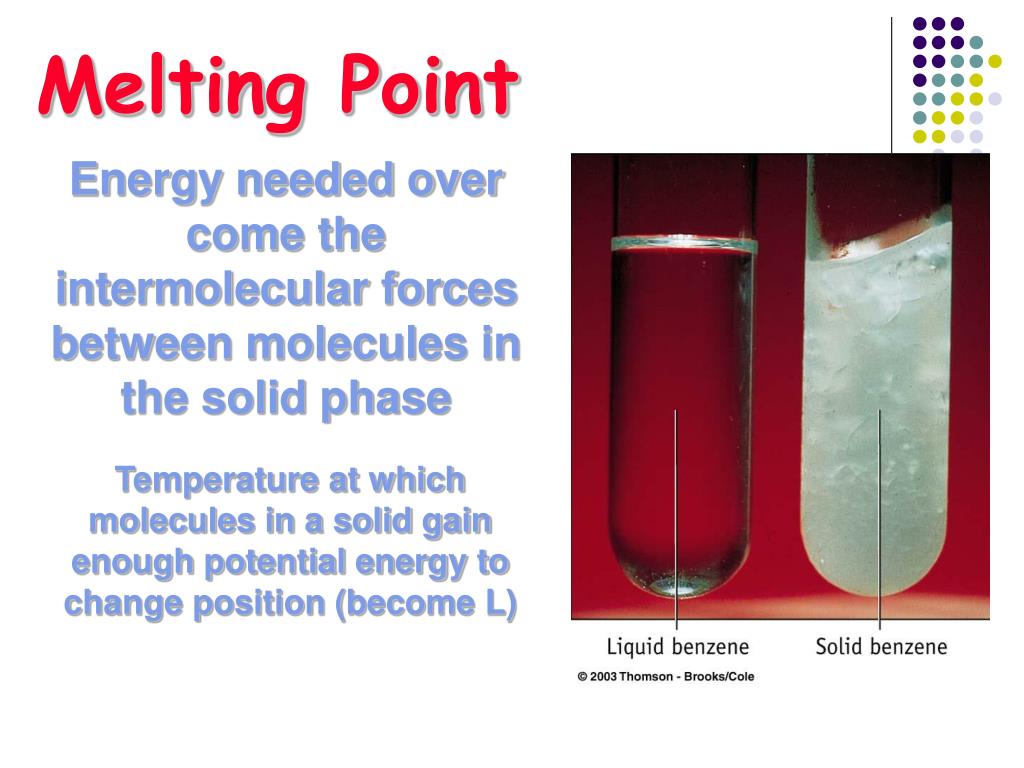 Melting Point

Energy needed over come the intermolecular forces between molecules in the solid phase

Temperature at which molecules in a solid gain enough potential energy to change position (become L)

Liquid benzene

Solid benzene

© 2003 Thomson - Brooks/Cole